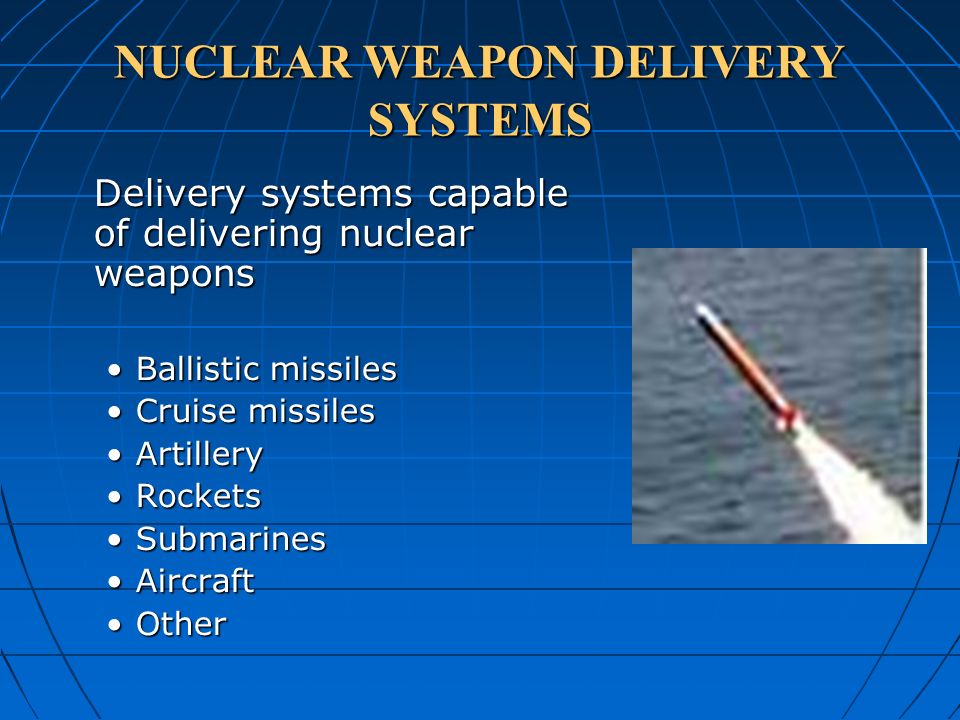 NUCLEAR WEAPON DELIVERY SYSTEMS

Delivery systems capable of delivering nuclear weapons

• Ballistic missiles
• Cruise missiles
• Artillery
• Rockets
• Submarines
• Aircraft
• Other